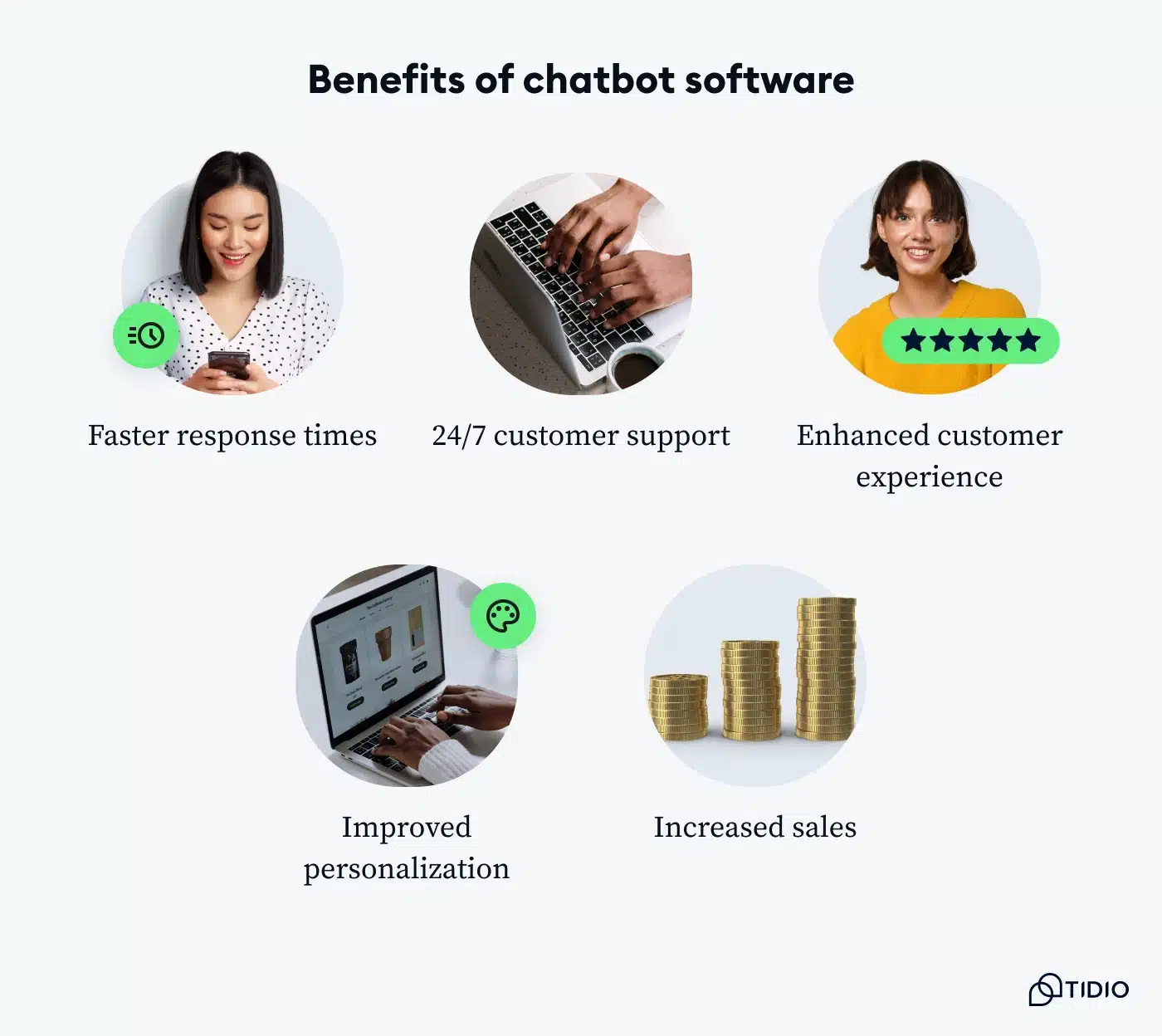 Benefits of chatbot software

Faster response times

24/7 customer support

Enhanced customer experience

Improved personalization

Increased sales

TIDIO